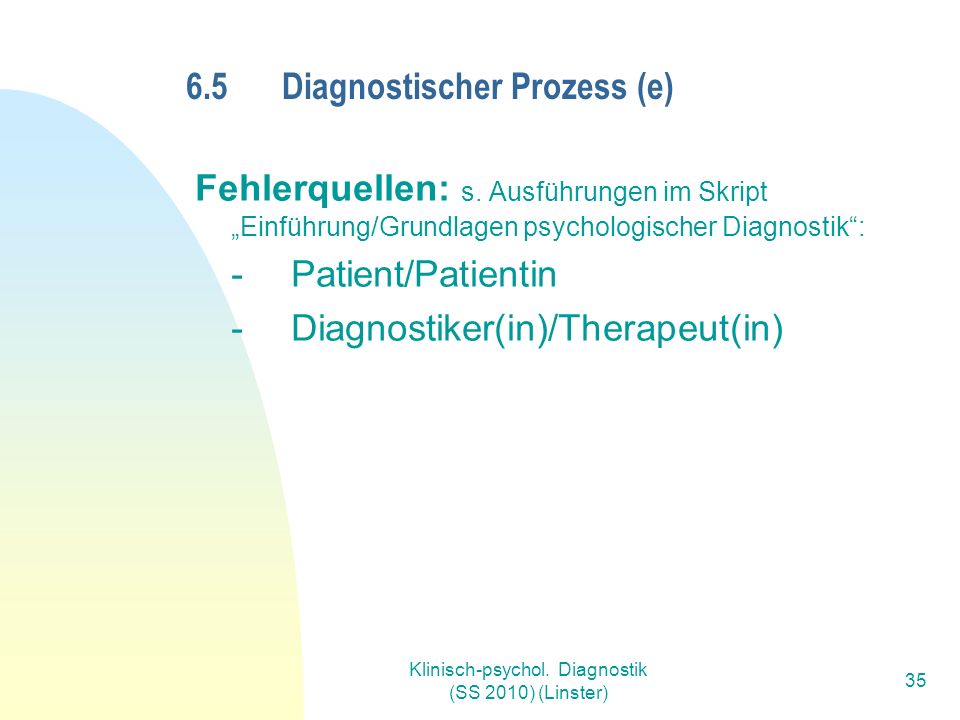 6.5 Diagnostischer Prozess (e)

Fehlerquellen: s. Ausführungen im Skript „Einführung/Grundlagen psychologischer Diagnostik“:

- Patient/Patientin
- Diagnostiker(in)/Therapeut(in)

Klinisch-psychol. Diagnostik (SS 2010) (Linster)

35